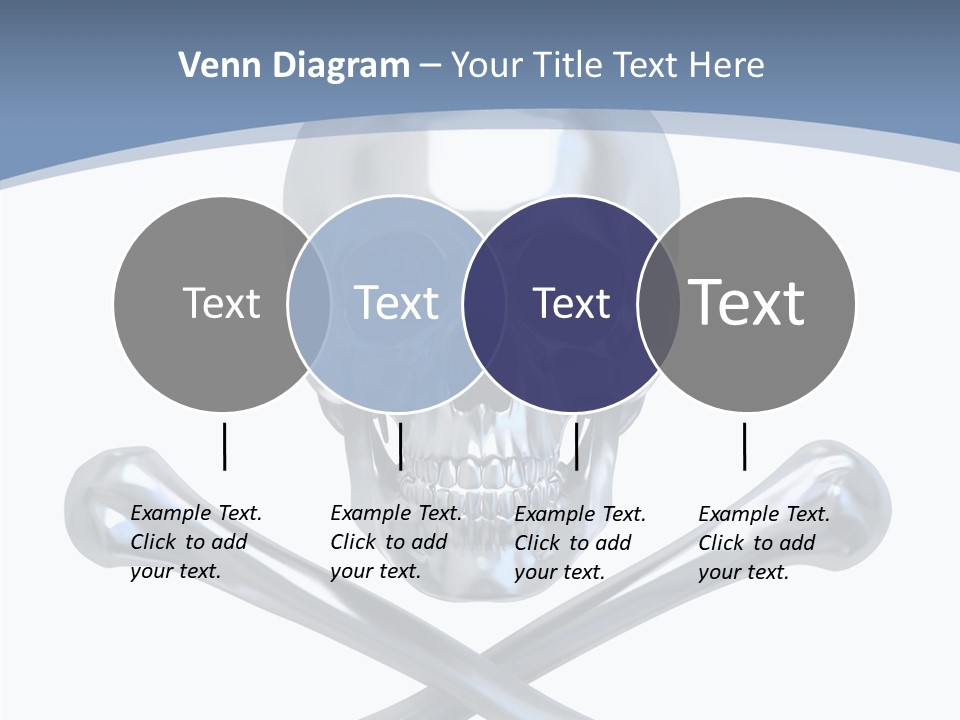 Venn Diagram – Your Title Text Here

Text

Text

Text

Text

Example Text. Click to add your text.

Example Text. Click to add your text.

Example Text. Click to add your text.

Example Text. Click to add your text.